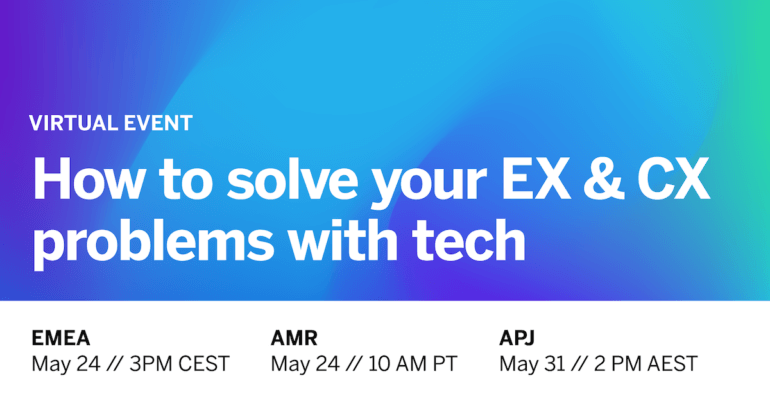 VIRTUAL EVENT

How to solve your EX & CX problems with tech

EMEA
May 24 // 3PM CEST

AMR
May 24 // 10 AM PT

APJ
May 31 // 2 PM AEST